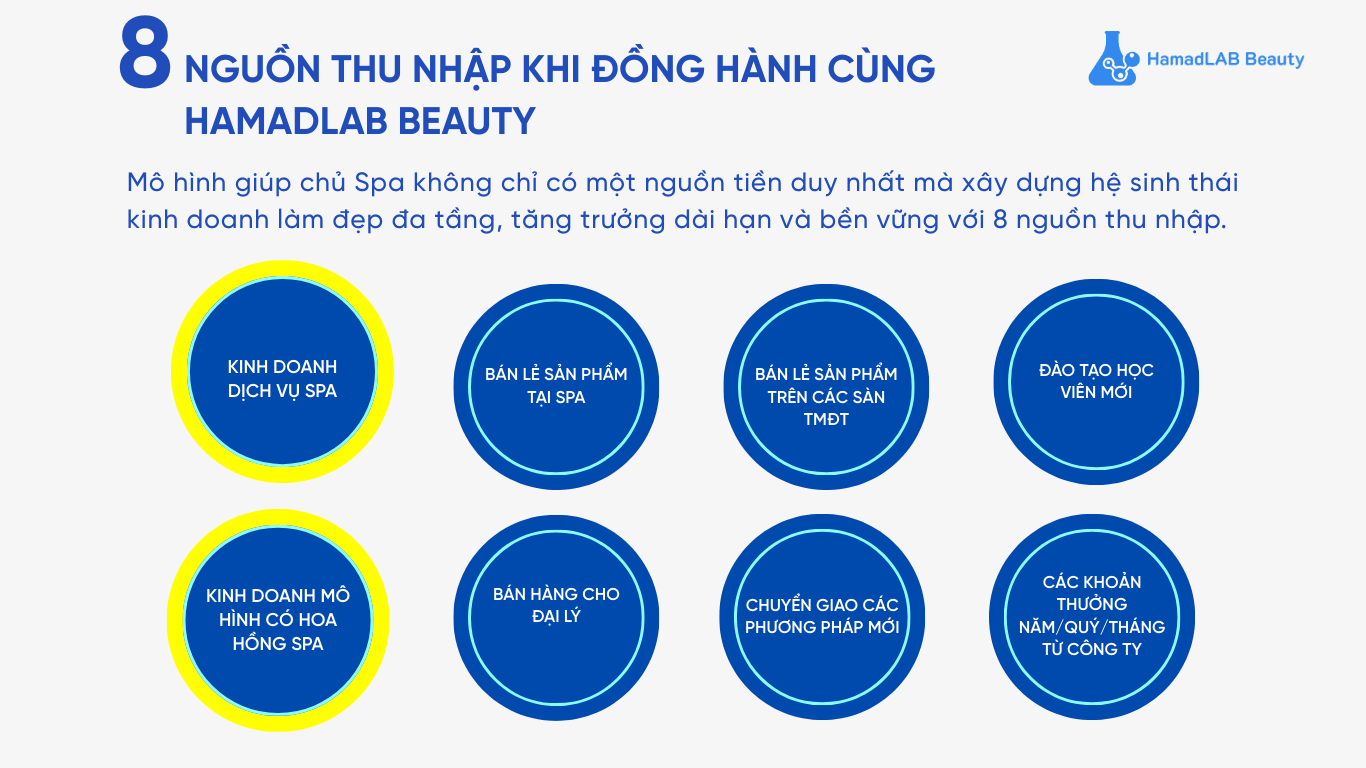 8 NGUỒN THU NHẬP KHI ĐỒNG HÀNH CÙNG HAMADLAB BEAUTY

HamadLAB Beauty

Mô hình giúp chủ Spa không chỉ có một nguồn tiền duy nhất mà xây dựng hệ sinh thái kinh doanh làm đẹp đa tầng, tăng trưởng dài hạn và bền vững với 8 nguồn thu nhập.

KINH DOANH DỊCH VỤ SPA

BÁN LẺ SẢN PHẨM TẠI SPA

BÁN LẺ SẢN PHẨM TRÊN CÁC SÀN TMĐT

ĐÀO TẠO HỌC VIÊN MỚI

KINH DOANH MÔ HÌNH CÓ HOA HỒNG SPA

BÁN HÀNG CHO ĐẠI LÝ

CHUYỂN GIAO CÁC PHƯƠNG PHÁP MỚI

CÁC KHOẢN THƯỞNG NĂM/QUÝ/THÁNG TỪ CÔNG TY